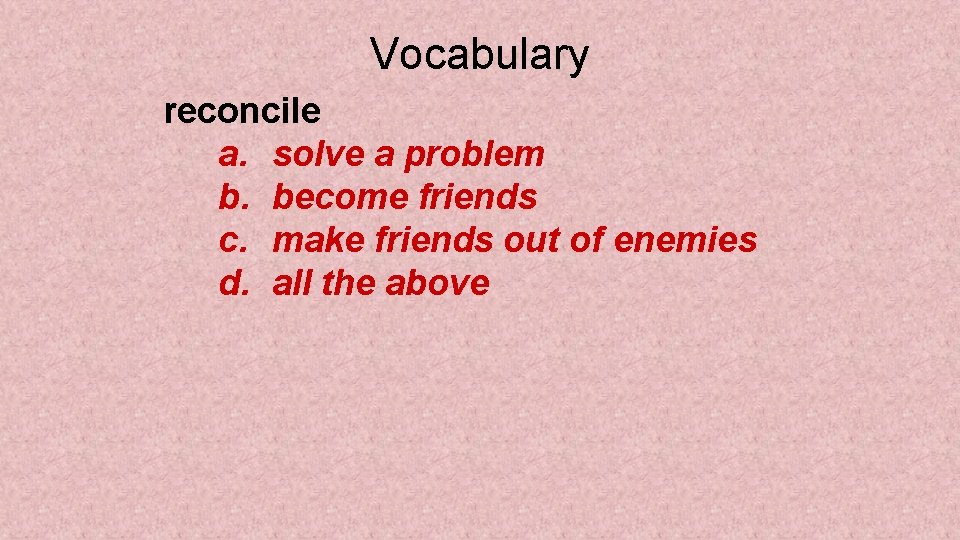 Vocabulary

reconcile
a. solve a problem
b. become friends
c. make friends out of enemies
d. all the above